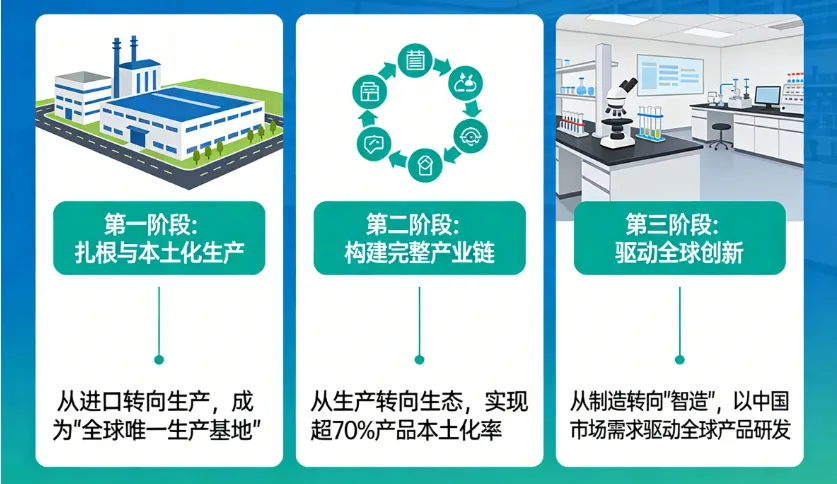 第一阶段:
扎根与本土化生产

从进口转向生产，成为"全球唯一生产基地"

第二阶段:
构建完整产业链

从生产转向生态，实现超70%产品本土化率

第三阶段:
驱动全球创新

从制造转向"智造"，以中国市场需求驱动全球产品研发